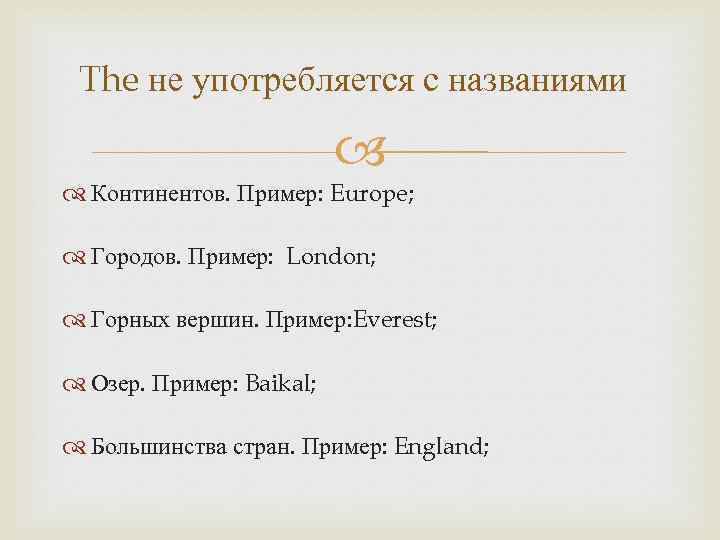 The не употребляется с названиями

Континентов. Пример: Europe;

Городов. Пример:  London;

Горных вершин. Пример:Everest;

Озер. Пример: Baikal;

Большинства стран. Пример: England;